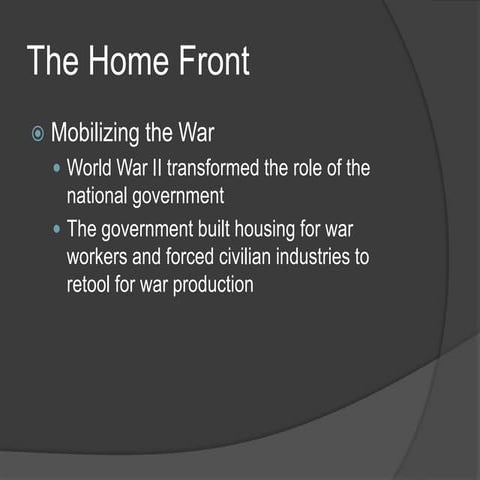 The Home Front

Mobilizing the War

World War II transformed the role of the national government

The government built housing for war workers and forced civilian industries to retool for war production